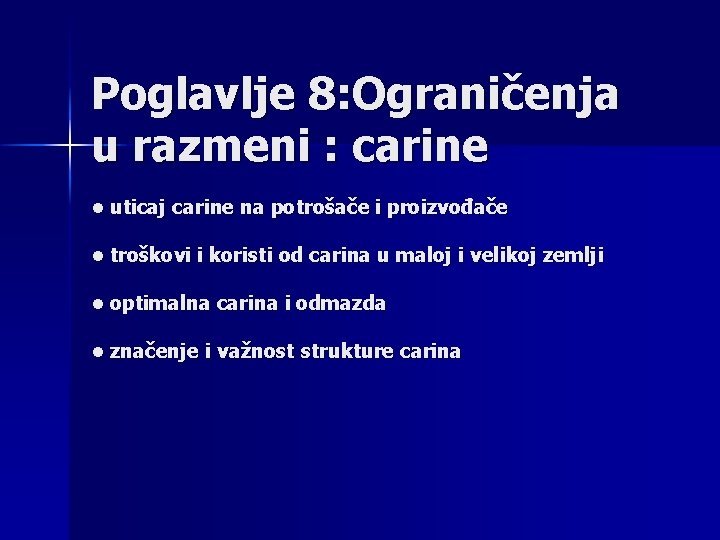 Poglavlje 8:Ograničenja u razmeni : carine

● uticaj carine na potrošače i proizvođače

● troškovi i koristi od carina u maloj i velikoj zemlji

● optimalna carina i odmazda

● značenje i važnost strukture carina